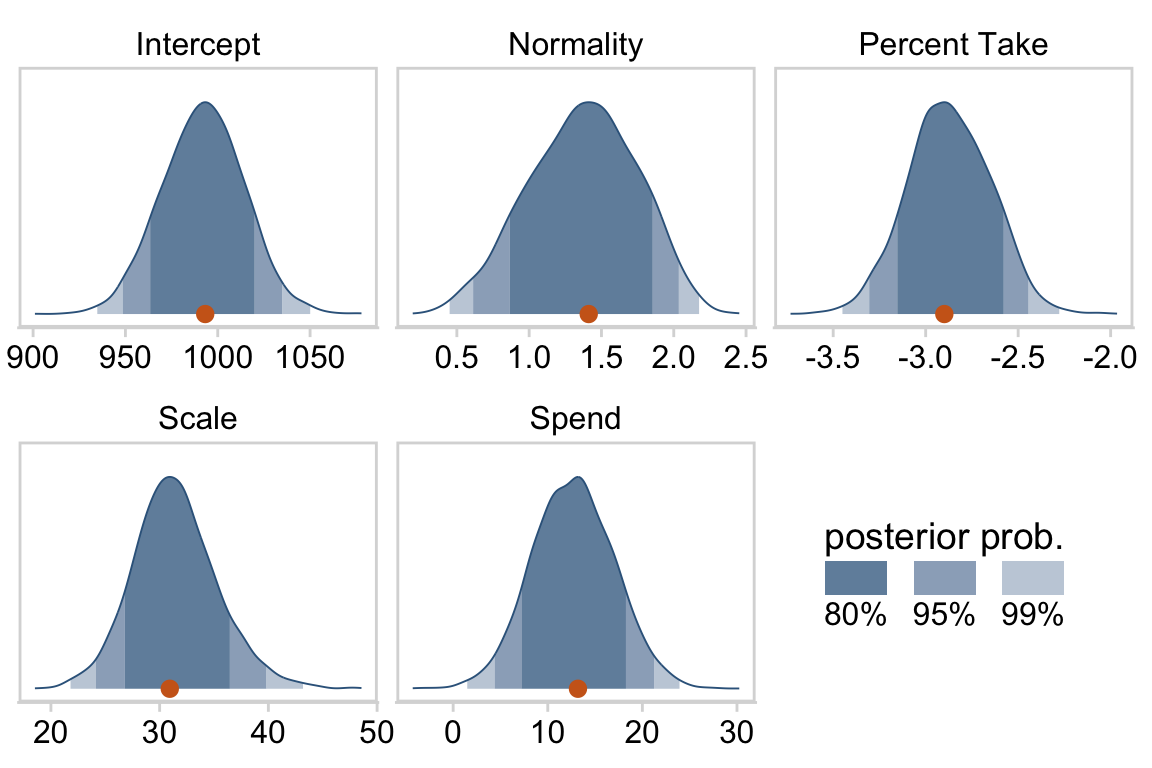 Intercept

900 950 1000 1050

Normality

0.5 1.0 1.5 2.0 2.5

Percent Take

-3.5 -3.0 -2.5 -2.0

Scale

20 30 40 50

Spend

0 10 20 30

posterior prob.

80% 95% 99%